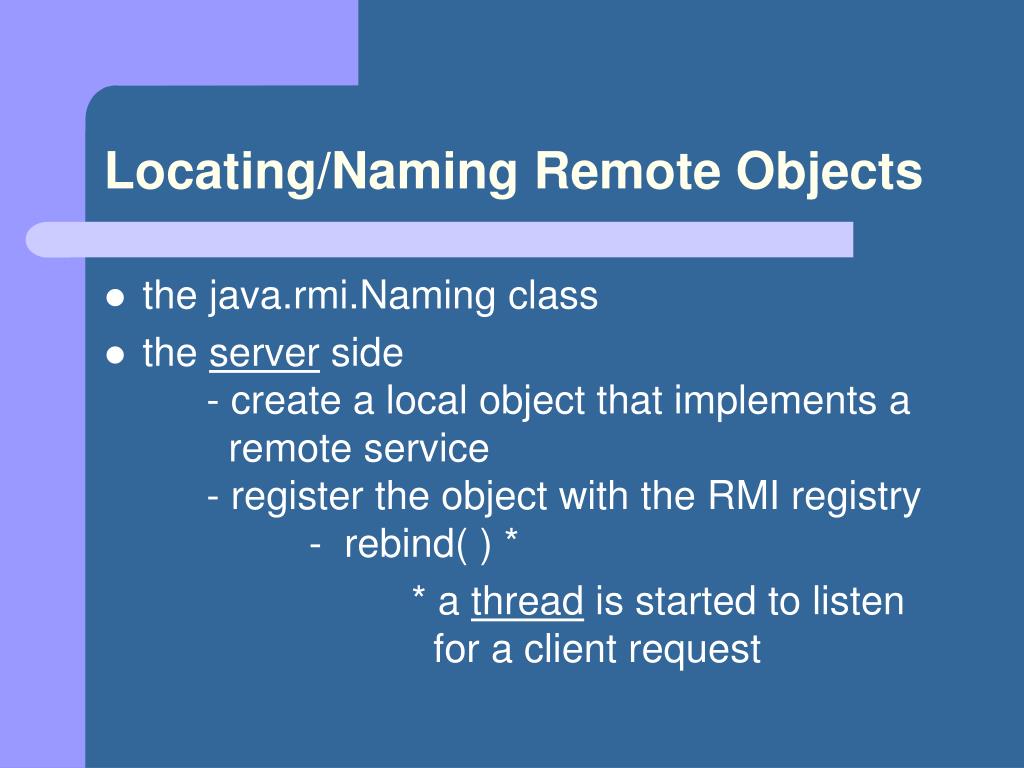 Locating/Naming Remote Objects

- the java.rmi.Naming class
- the server side
  - create a local object that implements a remote service
  - register the object with the RMI registry
    - rebind( ) *

\* a thread is started to listen for a client request